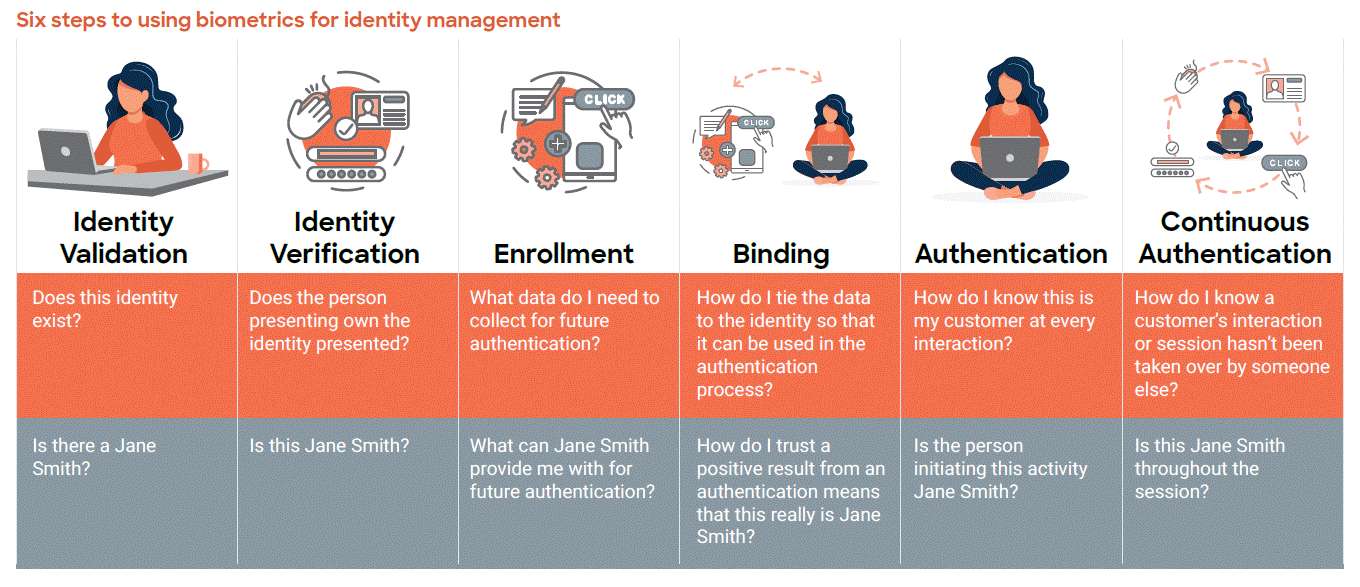 Six steps to using biometrics for identity management

| Identity Validation | Identity Verification | Enrollment | Binding | Authentication | Continuous Authentication |
|---|---|---|---|---|---|
| Does this identity exist? | Does the person presenting own the identity presented? | What data do I need to collect for future authentication? | How do I tie the data to the identity so that it can be used in the authentication process? | How do I know this is my customer at every interaction? | How do I know a customer's interaction or session hasn't been taken over by someone else? |
| Is there a Jane Smith? | Is this Jane Smith? | What can Jane Smith provide me with for future authentication? | How do I trust a positive result from an authentication means that this really is Jane Smith? | Is the person initiating this activity Jane Smith? | Is this Jane Smith throughout the session? |

CLICK

CLICK

CLICK